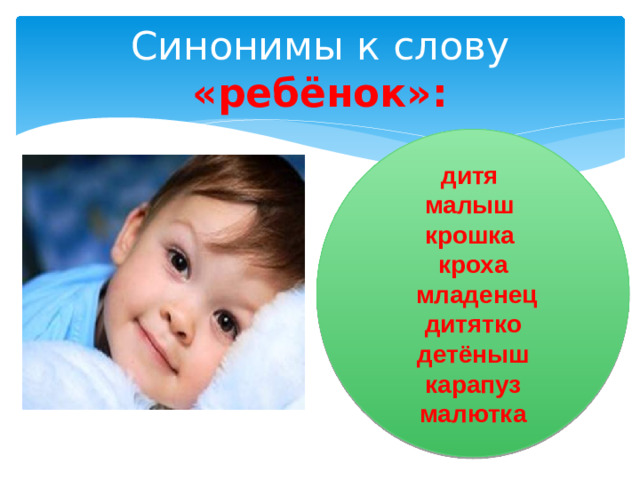 Синонимы к слову
«ребёнок»:

дитя
малыш
крошка
кроха
младенец
дитятко
детёныш
карапуз
малютка